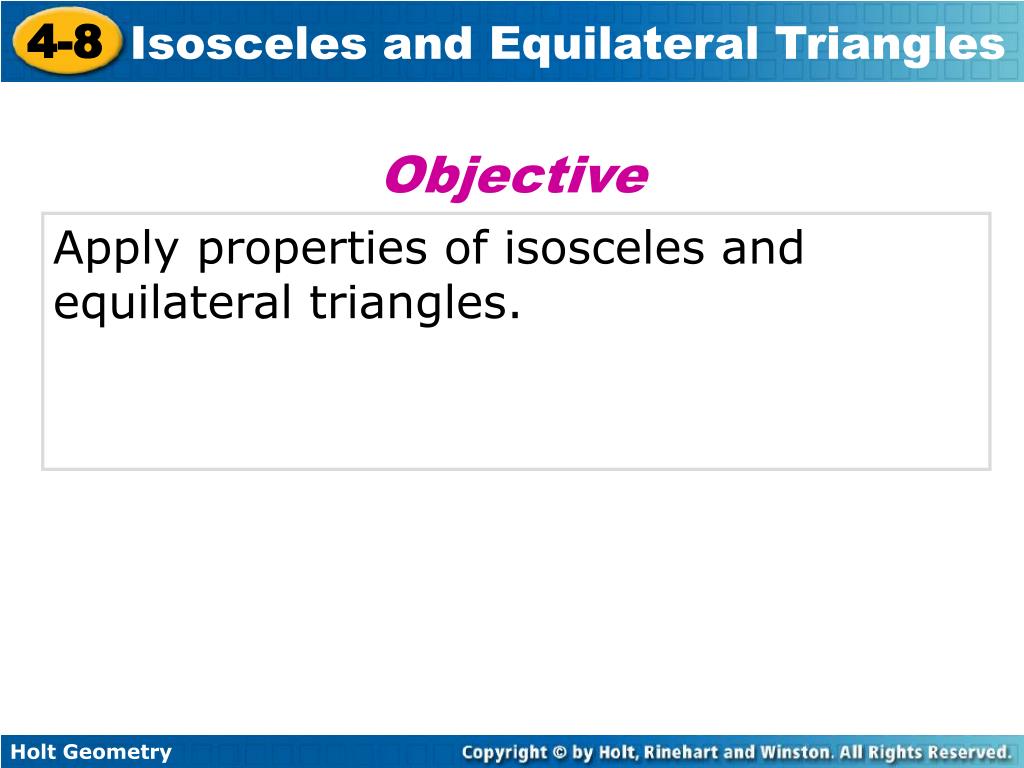 4-8 Isosceles and Equilateral Triangles

Objective

Apply properties of isosceles and equilateral triangles.

Holt Geometry

Copyright © by Holt, Rinehart and Winston. All Rights Reserved.